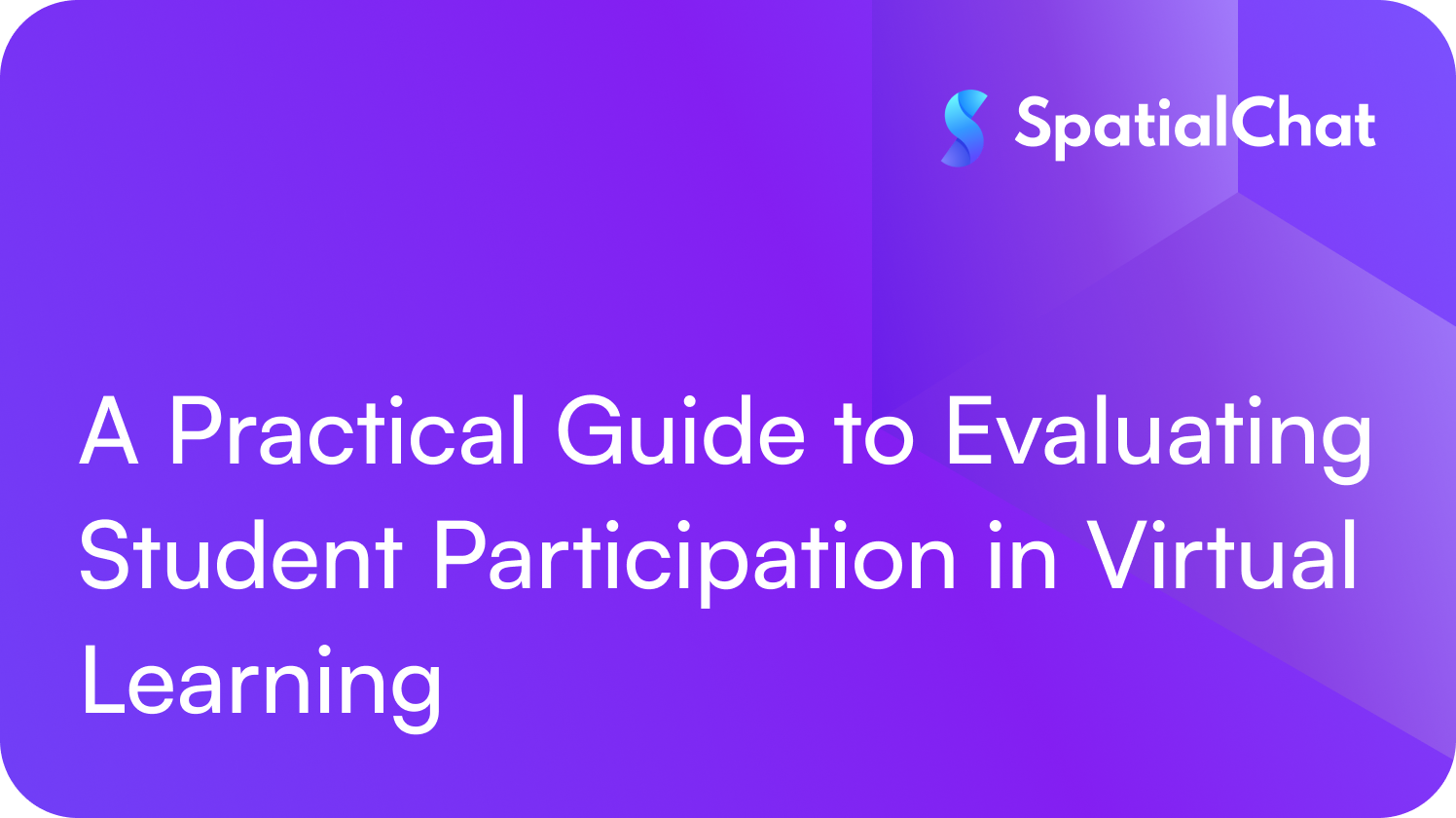 SpatialChat

A Practical Guide to Evaluating Student Participation in Virtual Learning